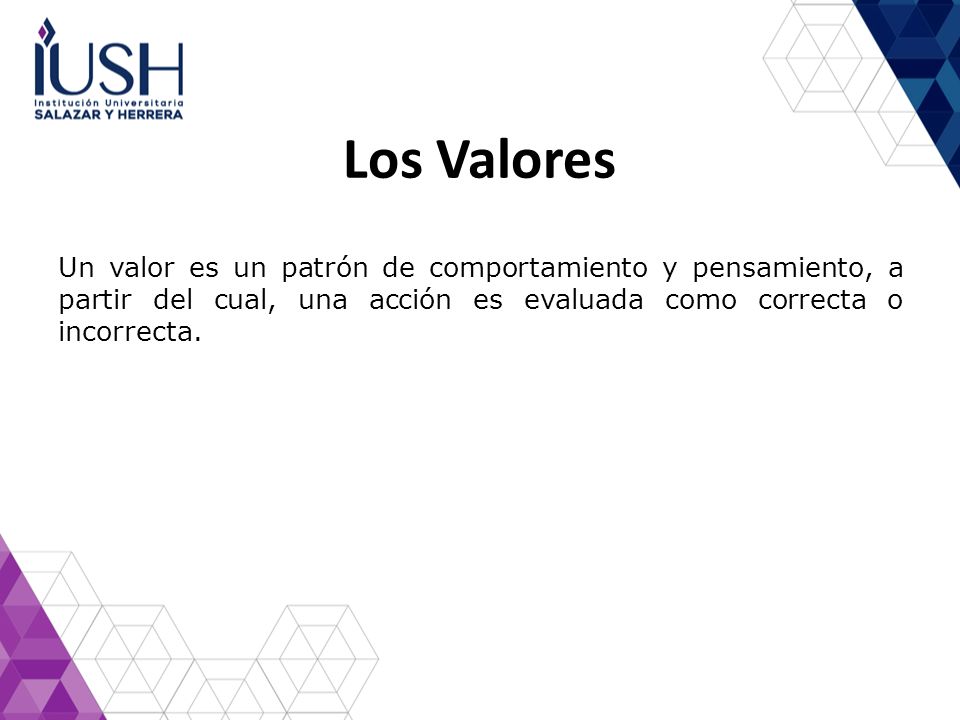 IUSH
Institución Universitaria
SALAZAR Y HERRERA

Los Valores

Un valor es un patrón de comportamiento y pensamiento, a partir del cual, una acción es evaluada como correcta o incorrecta.